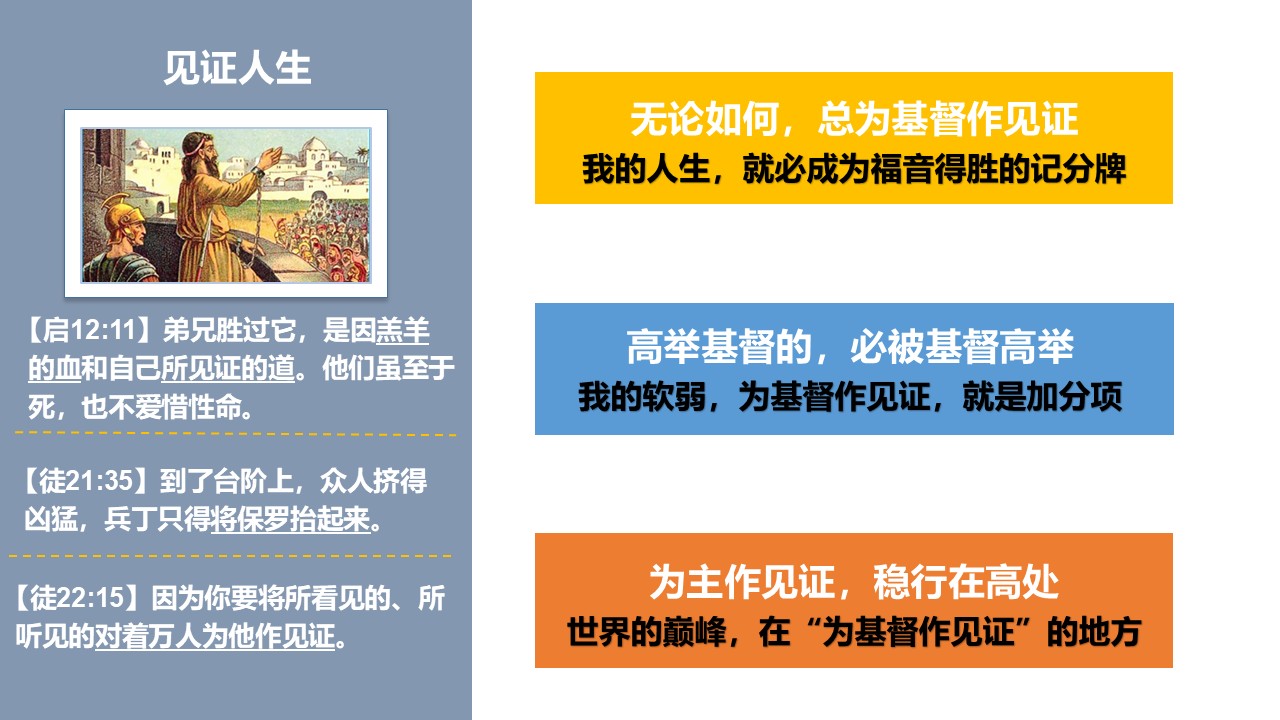 见证人生

【启12:11】弟兄胜过它，是因羔羊的血和自己所见证的道。他们虽至于死，也不爱惜性命。

【徒21:35】到了台阶上，众人挤得凶猛，兵丁只得将保罗抬起来。

【徒22:15】因为你要将所看见的、所听见的对着万人为他作见证。

无论如何，总为基督作见证
我的人生，就必成为福音得胜的记分牌

高举基督的，必被基督高举
我的软弱，为基督作见证，就是加分项

为主作见证，稳行在高处
世界的巅峰，在“为基督作见证”的地方